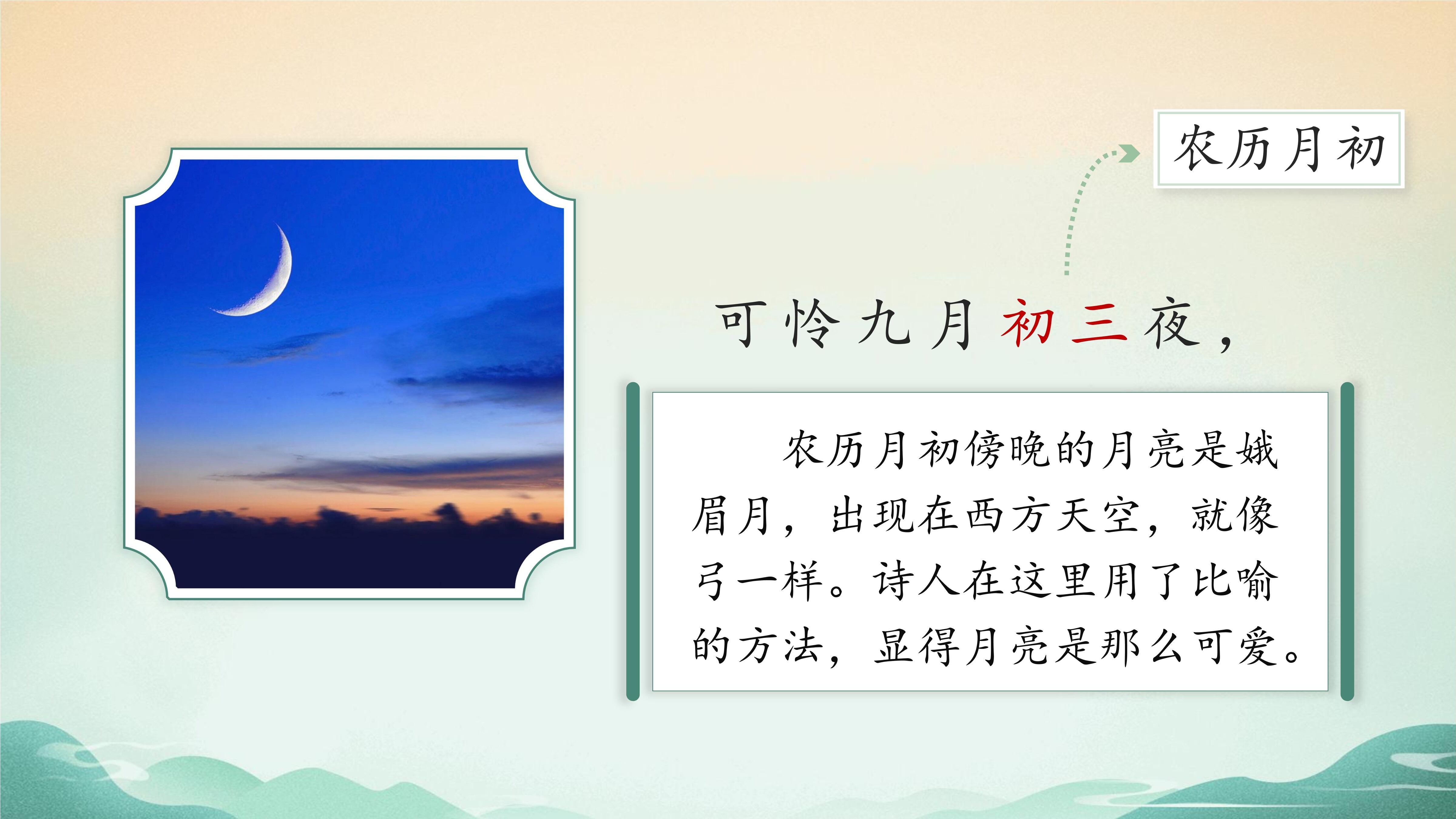 农历月初

可怜九月初三夜，

农历月初傍晚的月亮是娥眉月，出现在西方天空，就像弓一样。诗人在这里用了比喻的方法，显得月亮是那么可爱。